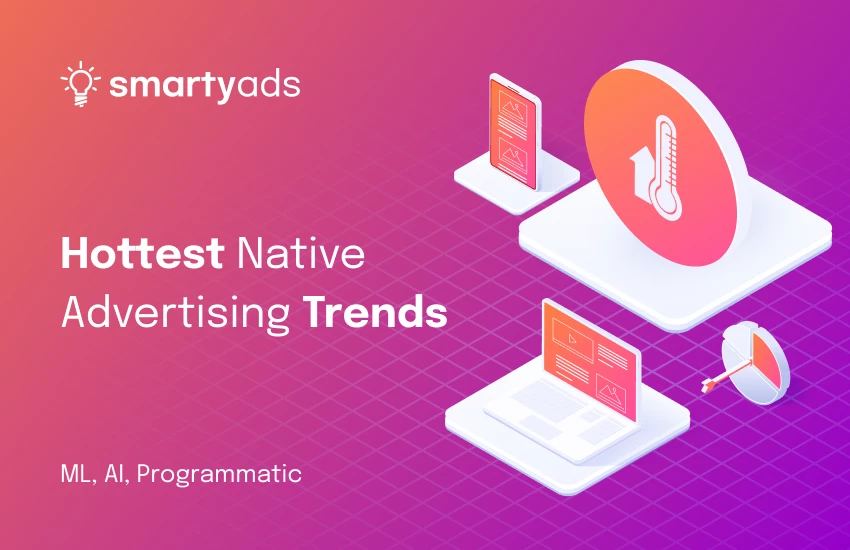 smartyads

Hottest Native Advertising Trends

ML, AI, Programmatic